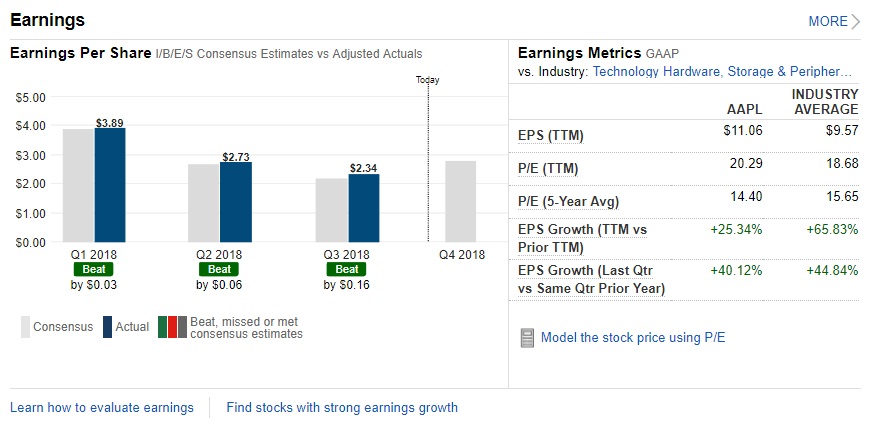 Earnings

MORE

Earnings Per Share I/B/E/S Consensus Estimates vs Adjusted Actuals

Today

$5.00
$4.00
$3.00
$2.00
$1.00
$0.00

$3.89
$2.73
$2.34

Q1 2018
Beat
by $0.03

Q2 2018
Beat
by $0.06

Q3 2018
Beat
by $0.16

Q4 2018

Consensus Actual Beat, missed or met consensus estimates

Earnings Metrics GAAP
vs. Industry: Technology Hardware, Storage & Peripher...

| | AAPL | INDUSTRY AVERAGE |
|---|---|---|
| EPS (TTM) | $11.06 | $9.57 |
| P/E (TTM) | 20.29 | 18.68 |
| P/E (5-Year Avg) | 14.40 | 15.65 |
| EPS Growth (TTM vs Prior TTM) | +25.34% | +65.83% |
| EPS Growth (Last Qtr vs Same Qtr Prior Year) | +40.12% | +44.84% |

Model the stock price using P/E

Learn how to evaluate earnings

Find stocks with strong earnings growth